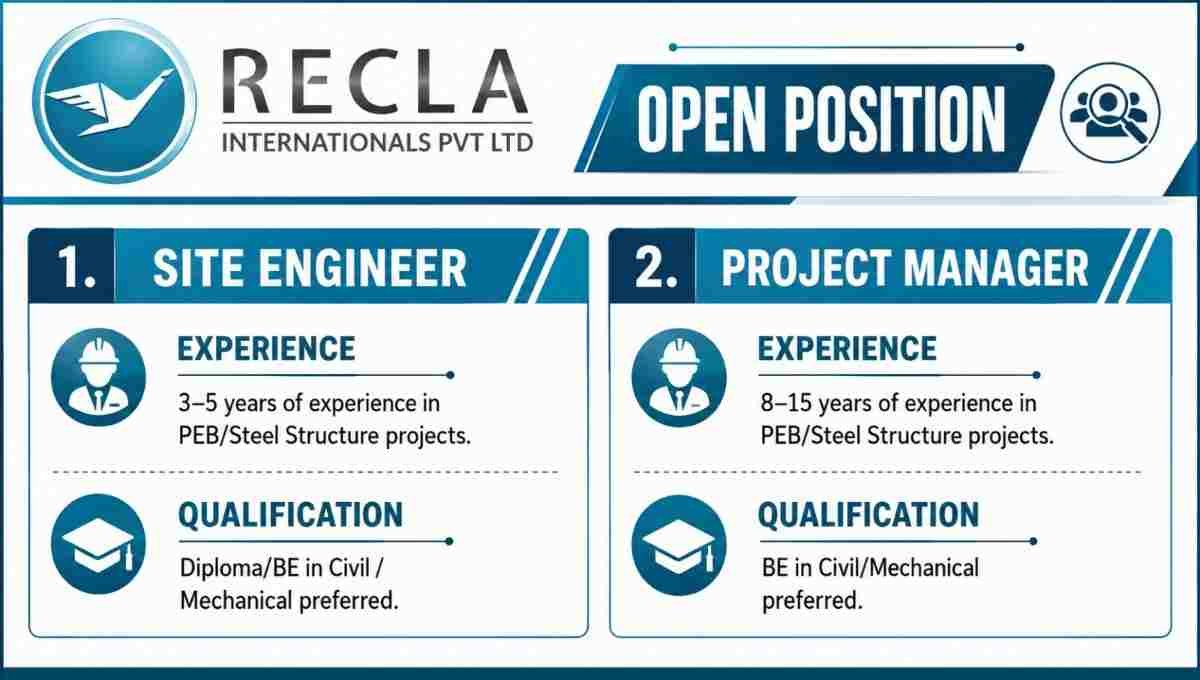 RECLA
INTERNATIONALS PVT LTD

OPEN POSITION

1. SITE ENGINEER

EXPERIENCE

3–5 years of experience in PEB/Steel Structure projects.

QUALIFICATION

Diploma/BE in Civil / Mechanical preferred.

2. PROJECT MANAGER

EXPERIENCE

8–15 years of experience in PEB/Steel Structure projects.

QUALIFICATION

BE in Civil/Mechanical preferred.